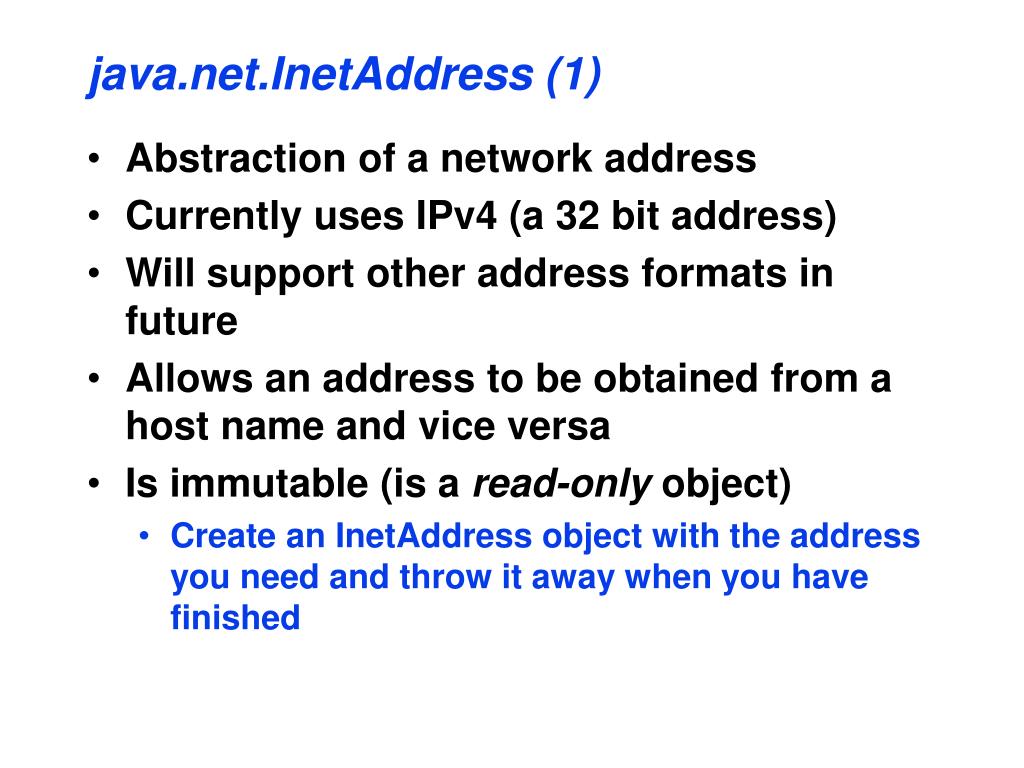 java.net.InetAddress (1)

• Abstraction of a network address
• Currently uses IPv4 (a 32 bit address)
• Will support other address formats in future
• Allows an address to be obtained from a host name and vice versa
• Is immutable (is a read-only object)
  • Create an InetAddress object with the address you need and throw it away when you have finished